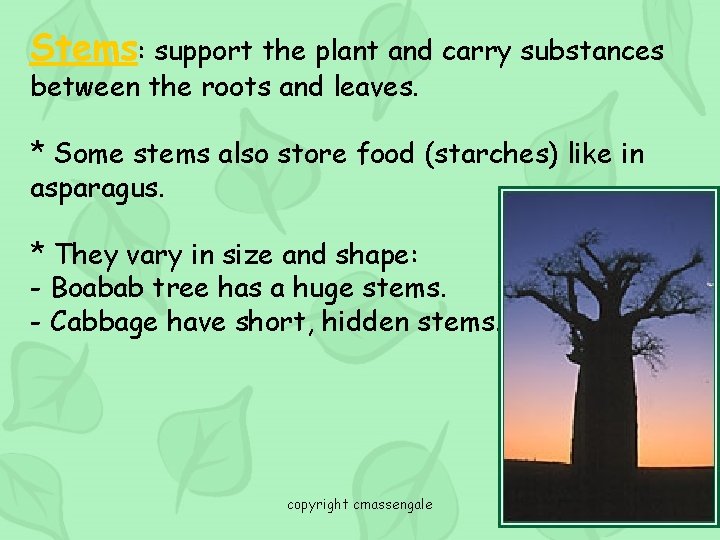 Stems: support the plant and carry substances between the roots and leaves.

* Some stems also store food (starches) like in asparagus.

* They vary in size and shape:
- Boabab tree has a huge stems.
- Cabbage have short, hidden stems.

copyright cmassengale